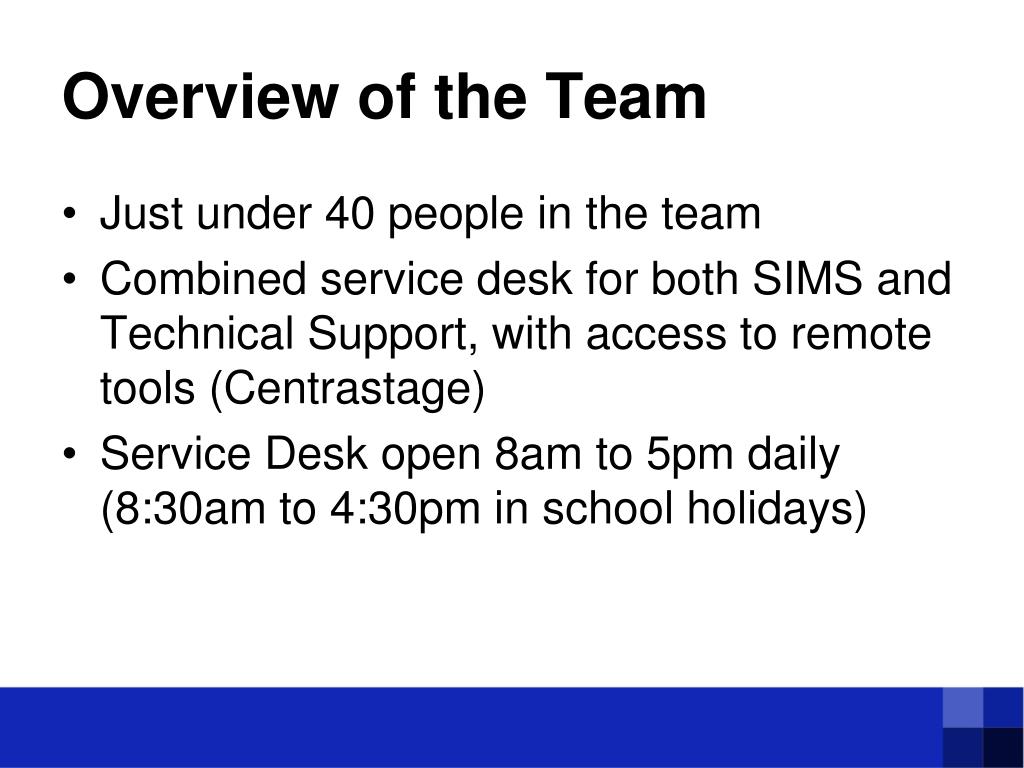 Overview of the Team

• Just under 40 people in the team
• Combined service desk for both SIMS and Technical Support, with access to remote tools (Centrastage)
• Service Desk open 8am to 5pm daily (8:30am to 4:30pm in school holidays)